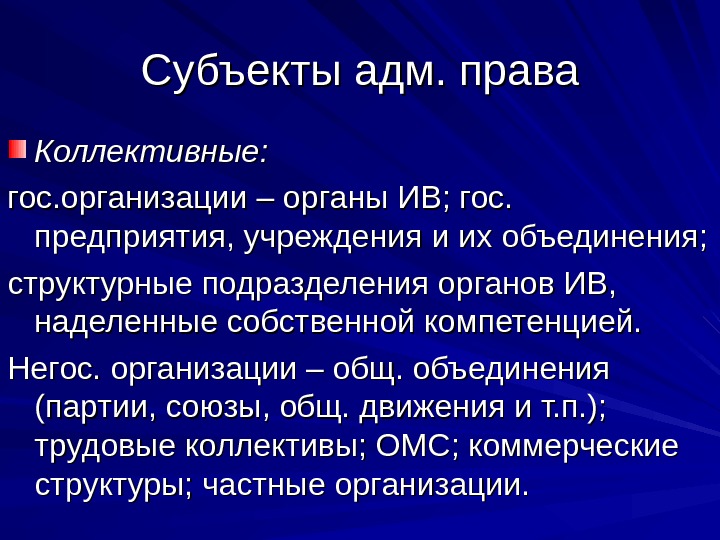 Субъекты адм. права

Коллективные:

гос.организации – органы ИВ; гос. предприятия, учреждения и их объединения;

структурные подразделения органов ИВ, наделенные собственной компетенцией.

Негос. организации – общ. объединения (партии, союзы, общ. движения и т.п.); трудовые коллективы; ОМС; коммерческие структуры; частные организации.